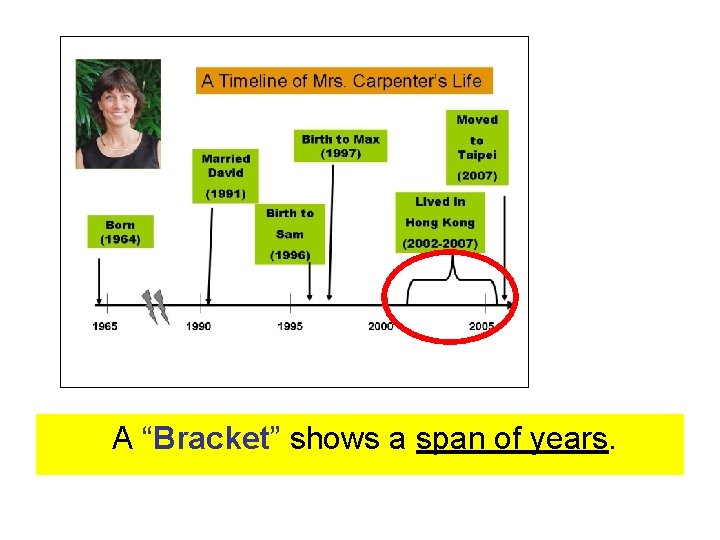 A Timeline of Mrs. Carpenter's Life

Born (1964)

Married David (1991)

Birth to Sam (1996)

Birth to Max (1997)

Lived In Hong Kong (2002-2007)

Moved to Taipei (2007)

1965

1990

1995

2000

2005

A "Bracket" shows a span of years.